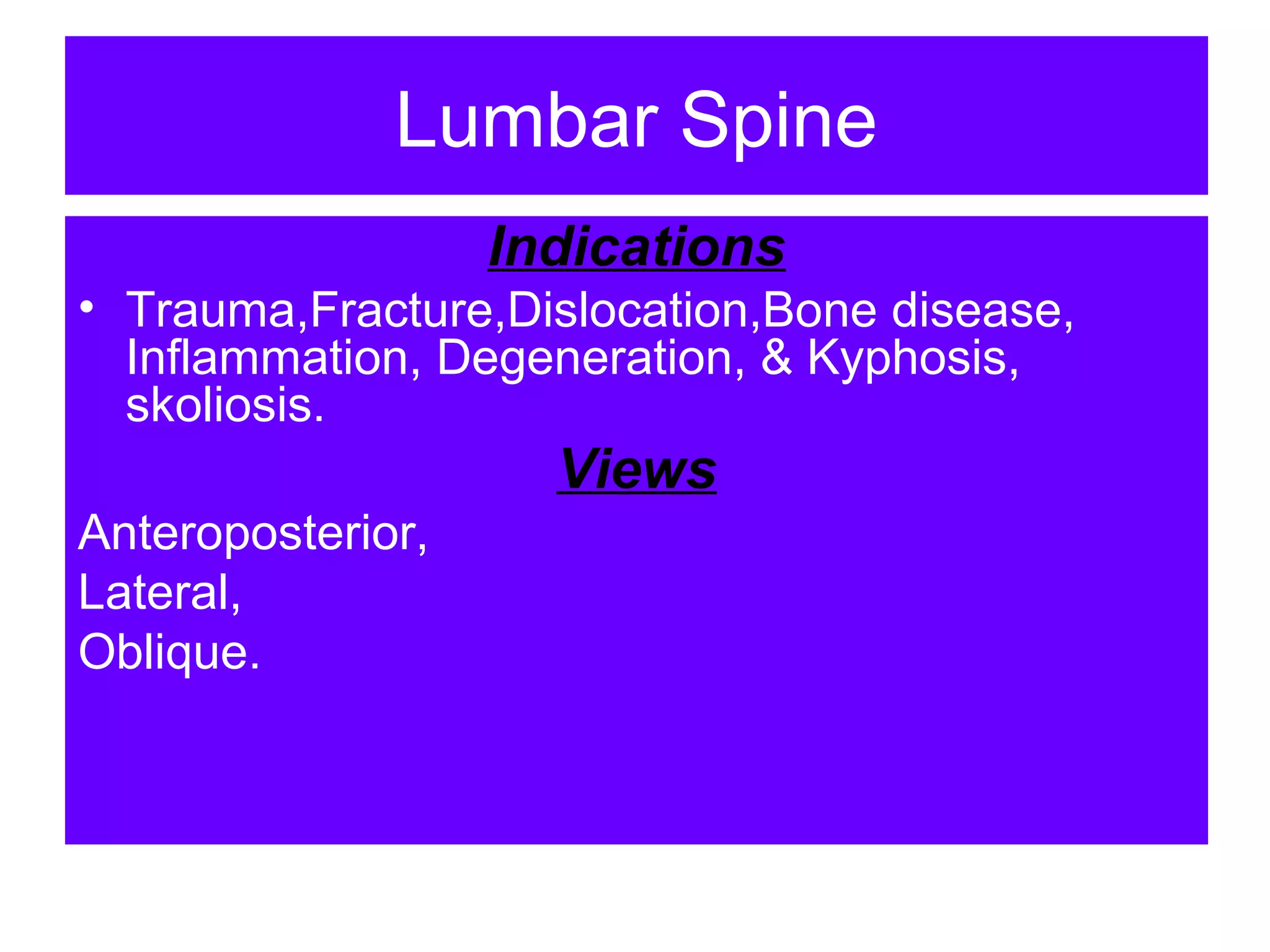 Lumbar Spine

Indications

• Trauma,Fracture,Dislocation,Bone disease, Inflammation, Degeneration, & Kyphosis, skoliosis.

Views

Anteroposterior,

Lateral,

Oblique.